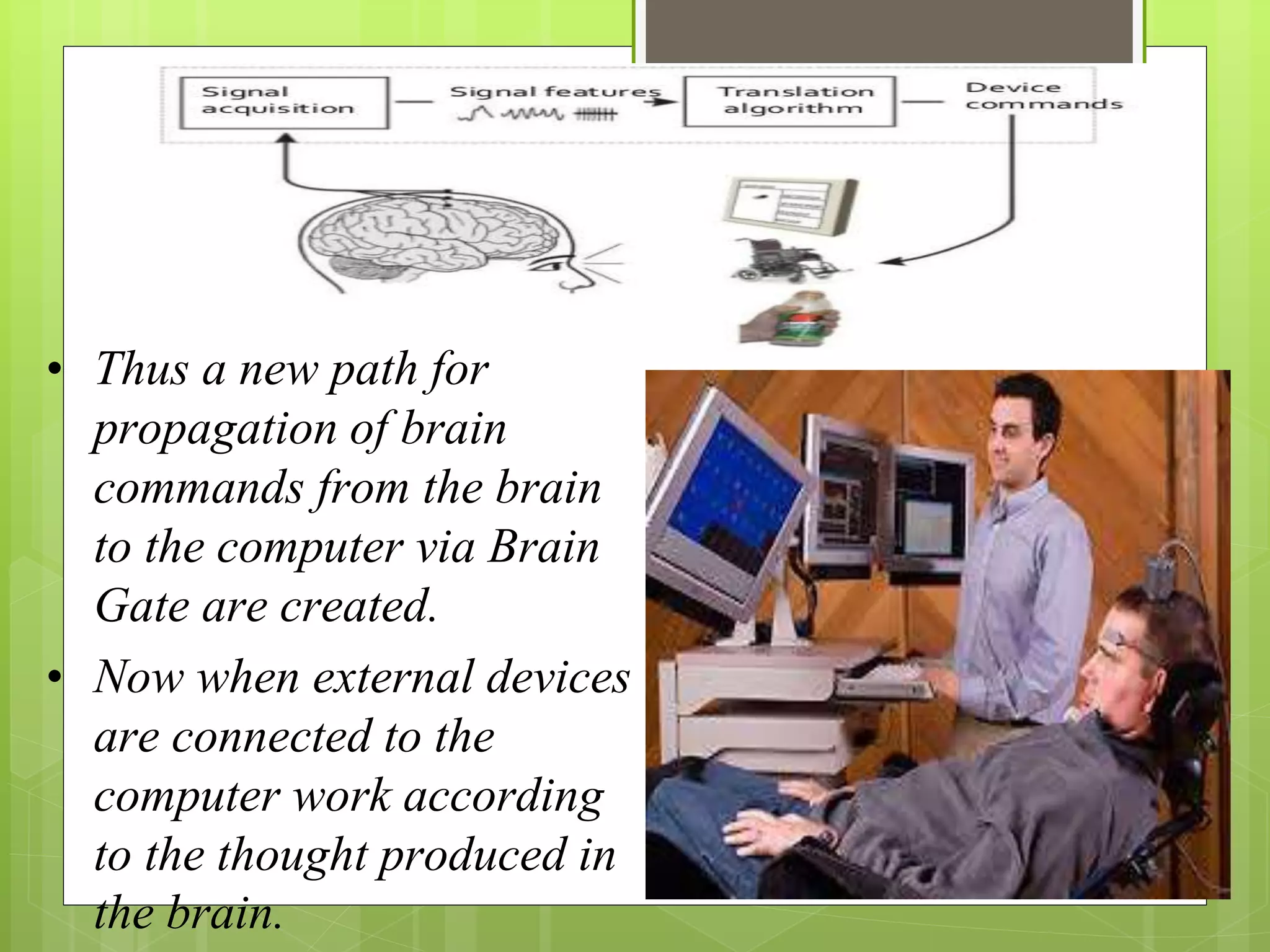 Signal acquisition

Signal features

Translation algorithm

Device commands

• Thus a new path for propagation of brain commands from the brain to the computer via Brain Gate are created.

• Now when external devices are connected to the computer work according to the thought produced in the brain.